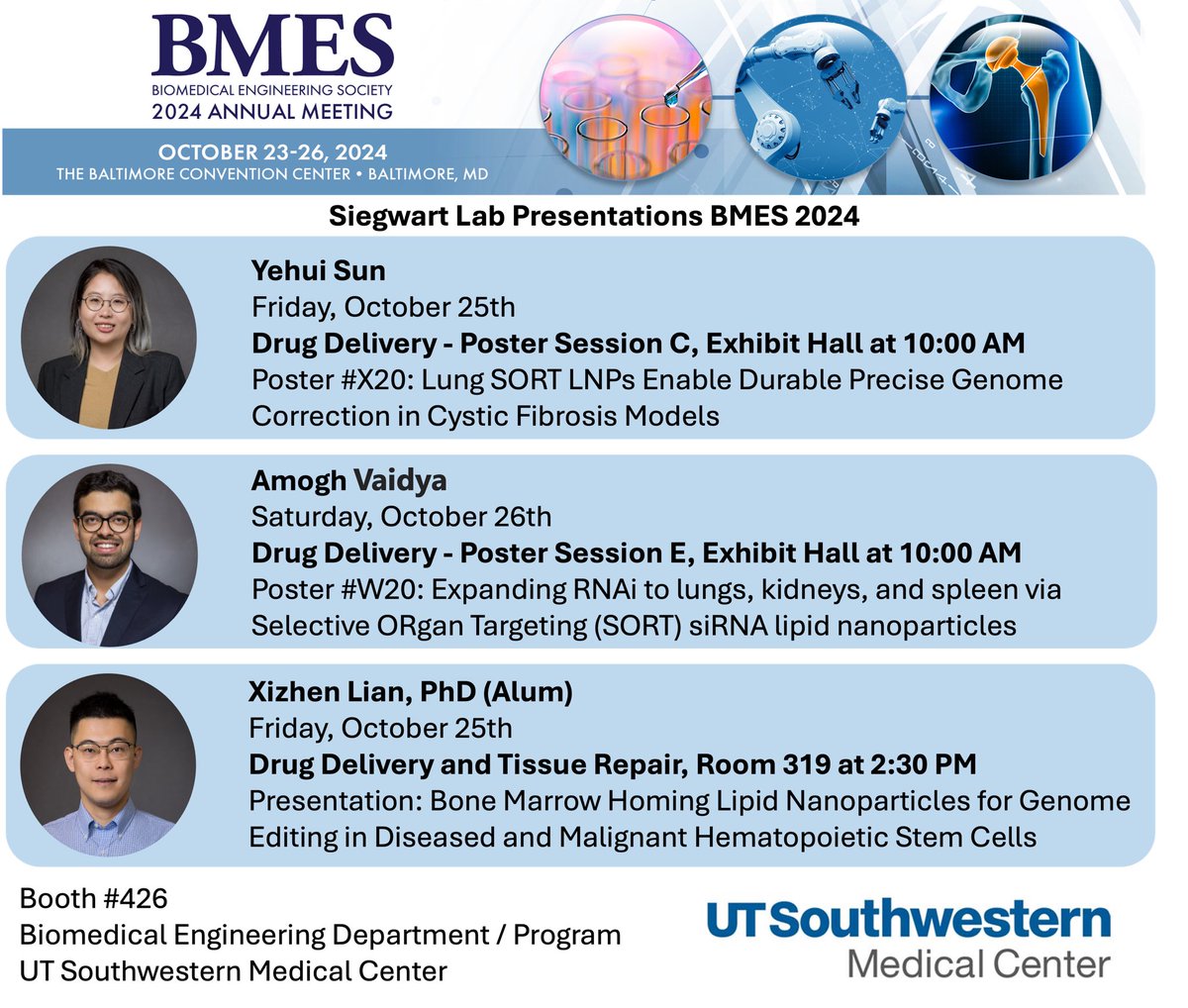 BMES
BIOMEDICAL ENGINEERING SOCIETY
2024 ANNUAL MEETING

OCTOBER 23-26, 2024
THE BALTIMORE CONVENTION CENTER • BALTIMORE, MD

Siegwart Lab Presentations BMES 2024

Yehui Sun
Friday, October 25th
Drug Delivery - Poster Session C, Exhibit Hall at 10:00 AM
Poster #X20: Lung SORT LNPs Enable Durable Precise Genome Correction in Cystic Fibrosis Models

Amogh Vaidya
Saturday, October 26th
Drug Delivery - Poster Session E, Exhibit Hall at 10:00 AM
Poster #W20: Expanding RNAi to lungs, kidneys, and spleen via Selective ORgan Targeting (SORT) siRNA lipid nanoparticles

Xizhen Lian, PhD (Alum)
Friday, October 25th
Drug Delivery and Tissue Repair, Room 319 at 2:30 PM
Presentation: Bone Marrow Homing Lipid Nanoparticles for Genome Editing in Diseased and Malignant Hematopoietic Stem Cells

Booth #426
Biomedical Engineering Department / Program
UT Southwestern Medical Center

UT Southwestern
Medical Center